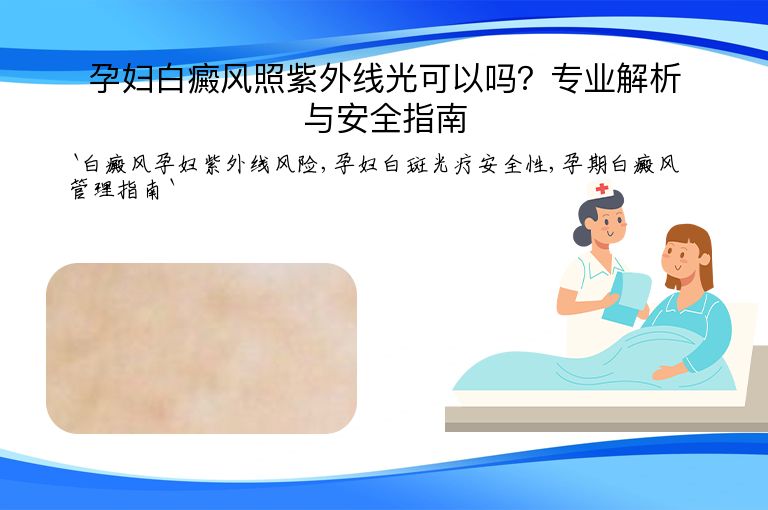 孕妇白癜风照紫外线光可以吗？专业解析与安全指南

`白癜风孕妇紫外线风险，孕妇白斑光疗安全性，孕期白癜风管理指南`